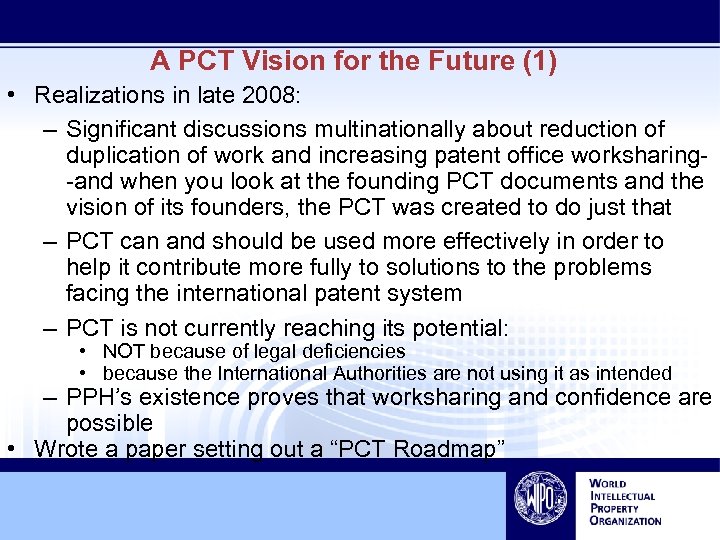 A PCT Vision for the Future (1)

• Realizations in late 2008:

– Significant discussions multinationally about reduction of duplication of work and increasing patent office worksharing--and when you look at the founding PCT documents and the vision of its founders, the PCT was created to do just that

– PCT can and should be used more effectively in order to help it contribute more fully to solutions to the problems facing the international patent system

– PCT is not currently reaching its potential:

• NOT because of legal deficiencies

• because the International Authorities are not using it as intended

– PPH's existence proves that worksharing and confidence are possible

• Wrote a paper setting out a "PCT Roadmap"

WIPO

WORLD INTELLECTUAL PROPERTY ORGANIZATION